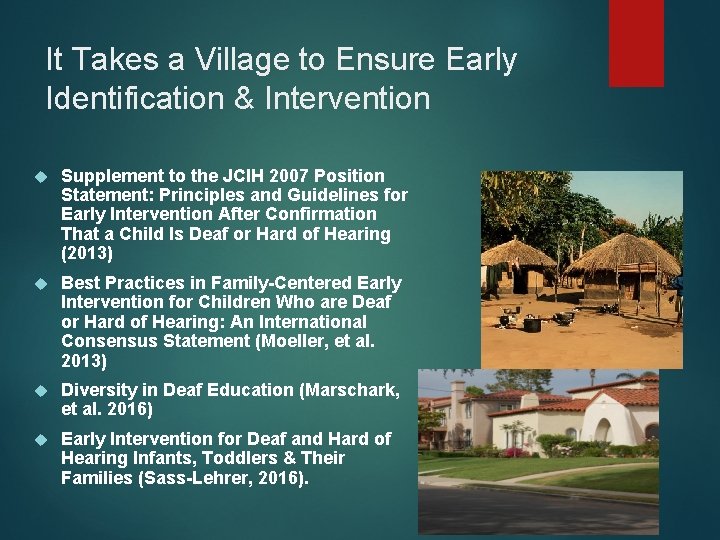 It Takes a Village to Ensure Early Identification & Intervention

Supplement to the JCIH 2007 Position Statement: Principles and Guidelines for Early Intervention After Confirmation That a Child Is Deaf or Hard of Hearing (2013)

Best Practices in Family-Centered Early Intervention for Children Who are Deaf or Hard of Hearing: An International Consensus Statement (Moeller, et al. 2013)

Diversity in Deaf Education (Marschark, et al. 2016)

Early Intervention for Deaf and Hard of Hearing Infants, Toddlers & Their Families (Sass-Lehrer, 2016).